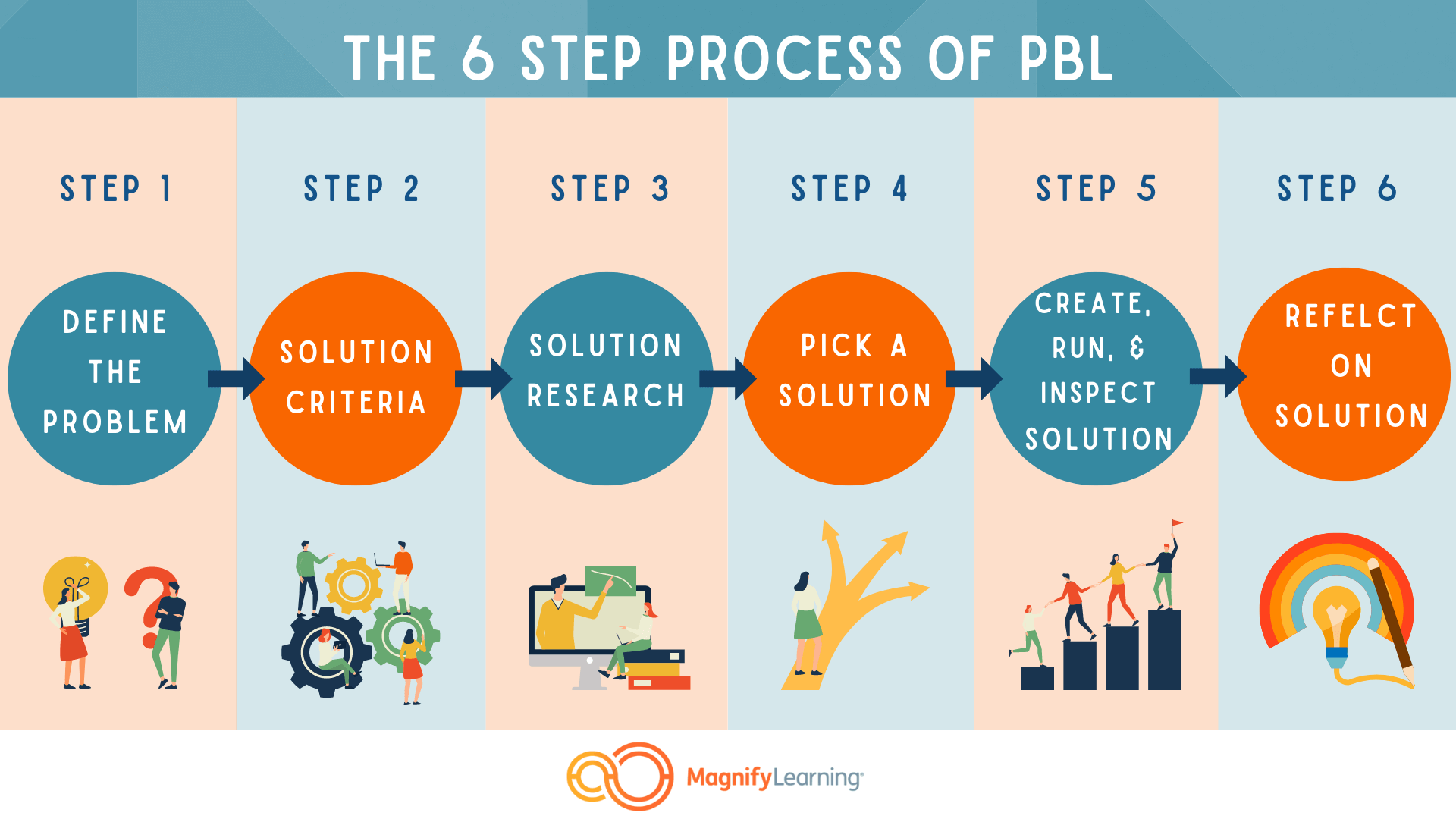 THE 6 STEP PROCESS OF PBL

STEP 1

DEFINE THE PROBLEM

STEP 2

SOLUTION CRITERIA

STEP 3

SOLUTION RESEARCH

STEP 4

PICK A SOLUTION

STEP 5

CREATE, RUN, & INSPECT SOLUTION

STEP 6

REFELCT ON SOLUTION

MagnifyLearning